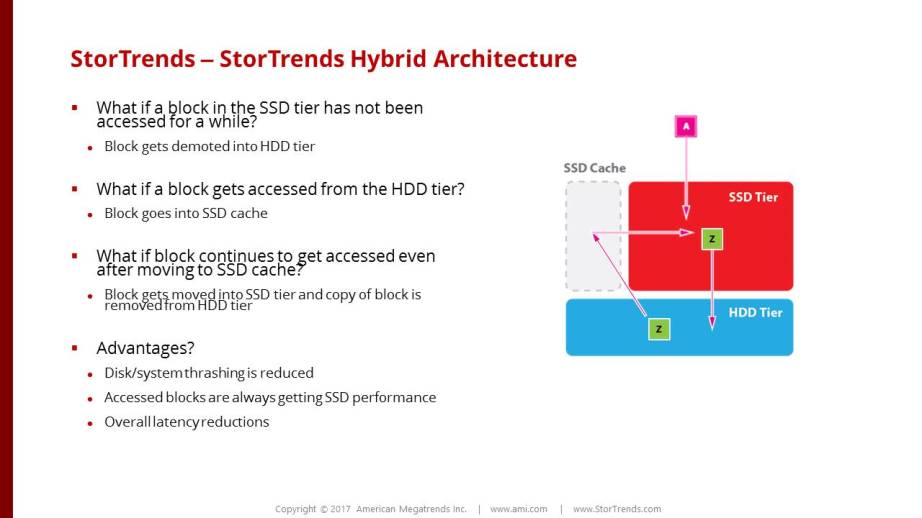 StorTrends – StorTrends Hybrid Architecture

▪ What if a block in the SSD tier has not been accessed for a while?

• Block gets demoted into HDD tier

▪ What if a block gets accessed from the HDD tier?

• Block goes into SSD cache

▪ What if block continues to get accessed even after moving to SSD cache?

• Block gets moved into SSD tier and copy of block is removed from HDD tier

▪ Advantages?

• Disk/system thrashing is reduced

• Accessed blocks are always getting SSD performance

• Overall latency reductions

A

SSD Cache

SSD Tier

Z

HDD Tier

Z

Copyright © 2017 American Megatrends Inc. | www.ami.com | www.StorTrends.com